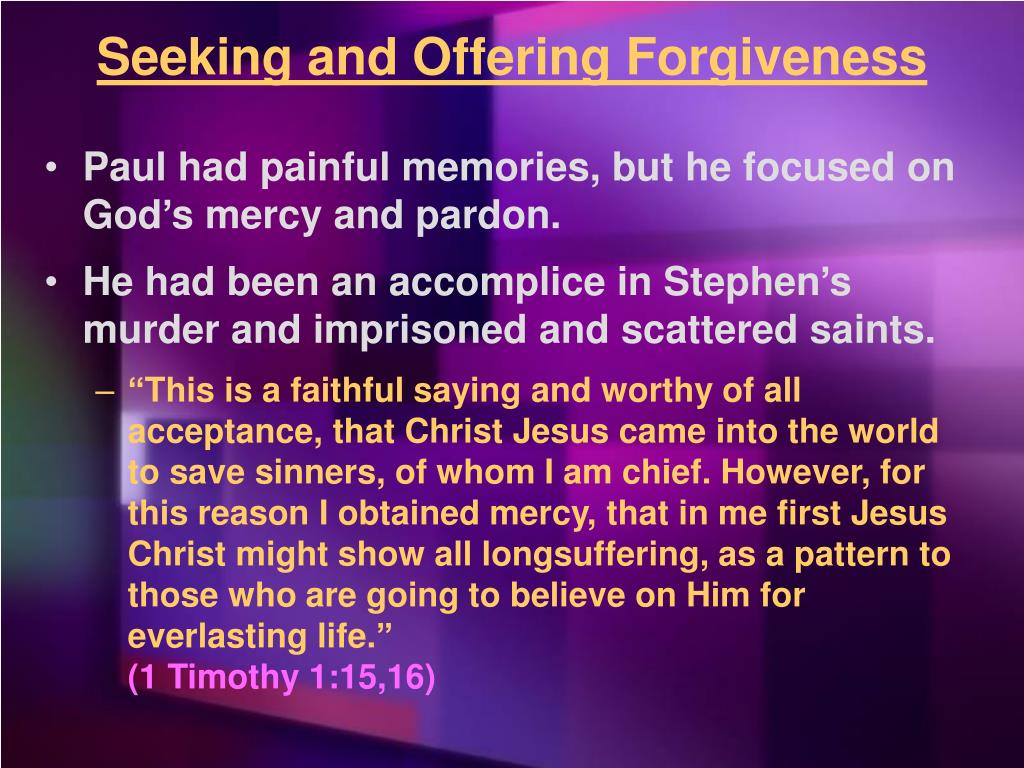 Seeking and Offering Forgiveness

• Paul had painful memories, but he focused on God’s mercy and pardon.

• He had been an accomplice in Stephen’s murder and imprisoned and scattered saints.

– “This is a faithful saying and worthy of all acceptance, that Christ Jesus came into the world to save sinners, of whom I am chief. However, for this reason I obtained mercy, that in me first Jesus Christ might show all longsuffering, as a pattern to those who are going to believe on Him for everlasting life.”
(1 Timothy 1:15,16)